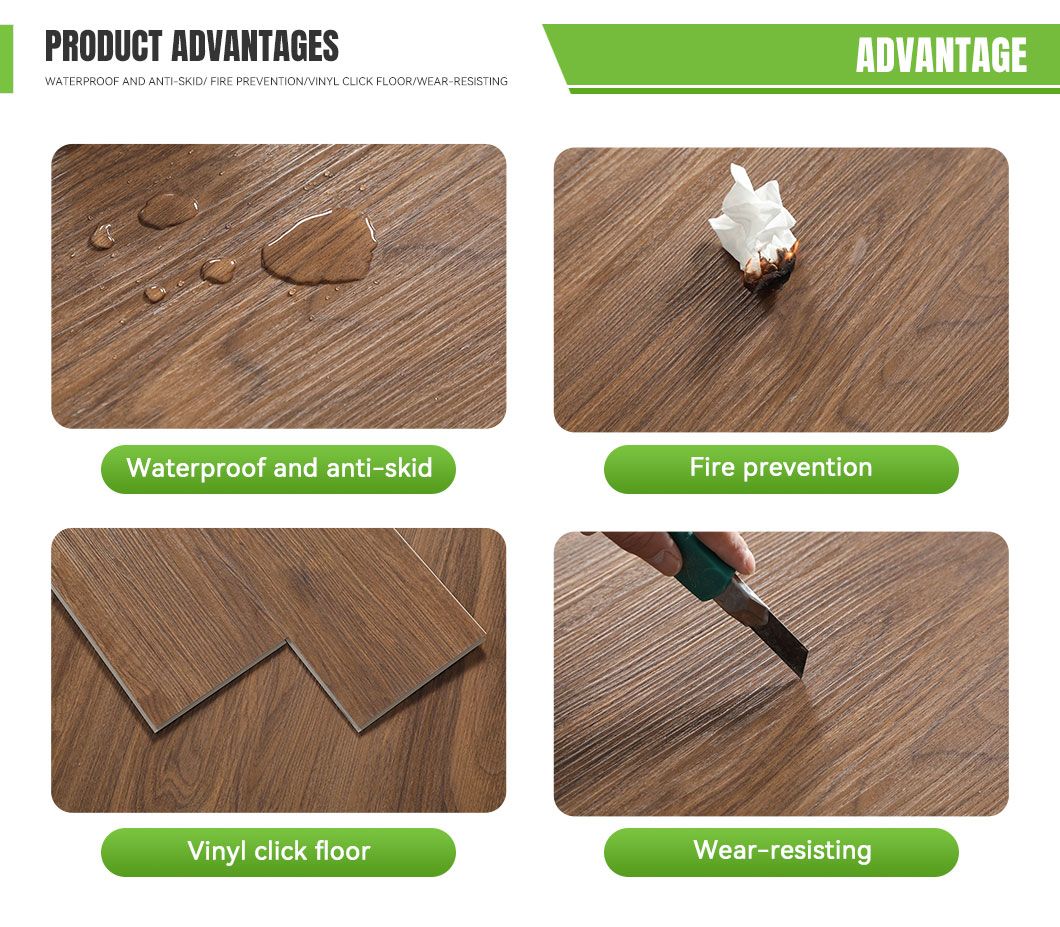 PRODUCT ADVANTAGES

WATERPROOF AND ANTI-SKID/ FIRE PREVENTION/VINYL CLICK FLOOR/WEAR-RESISTING

ADVANTAGE

Waterproof and anti-skid

Fire prevention

Vinyl click floor

Wear-resisting